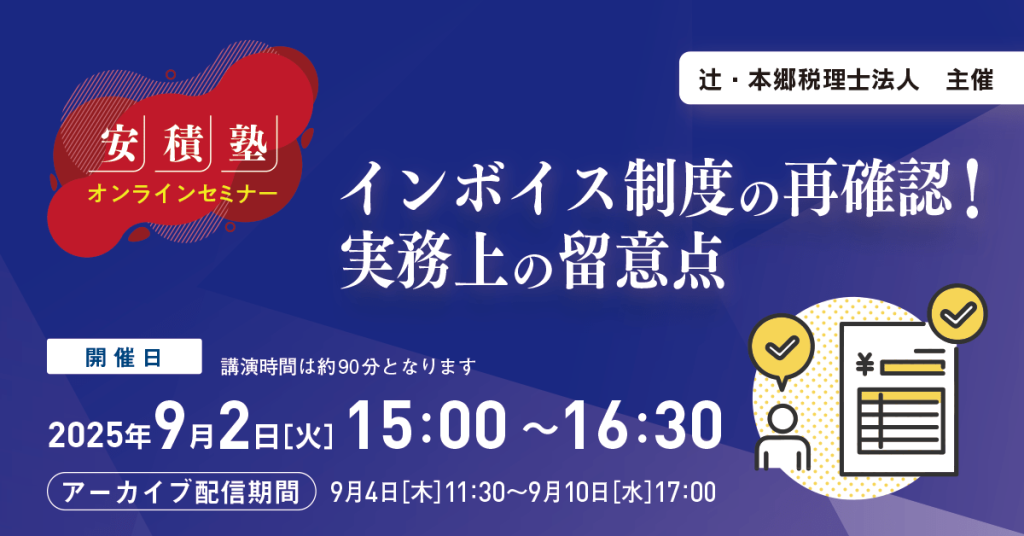 安積塾
オンラインセミナー

辻・本郷税理士法人　主催

インボイス制度の再確認！
実務上の留意点

開催日
講演時間は約90分となります

2025年9月2日[火] 15:00 ～16:30

アーカイブ配信期間 9月4日[木]11:30～9月10日[水]17:00

¥